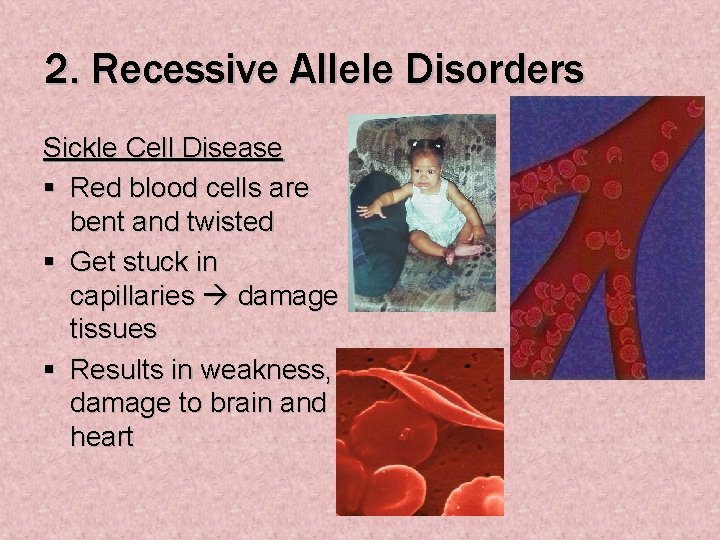 2. Recessive Allele Disorders

Sickle Cell Disease

▪ Red blood cells are bent and twisted

▪ Get stuck in capillaries → damage tissues

▪ Results in weakness, damage to brain and heart